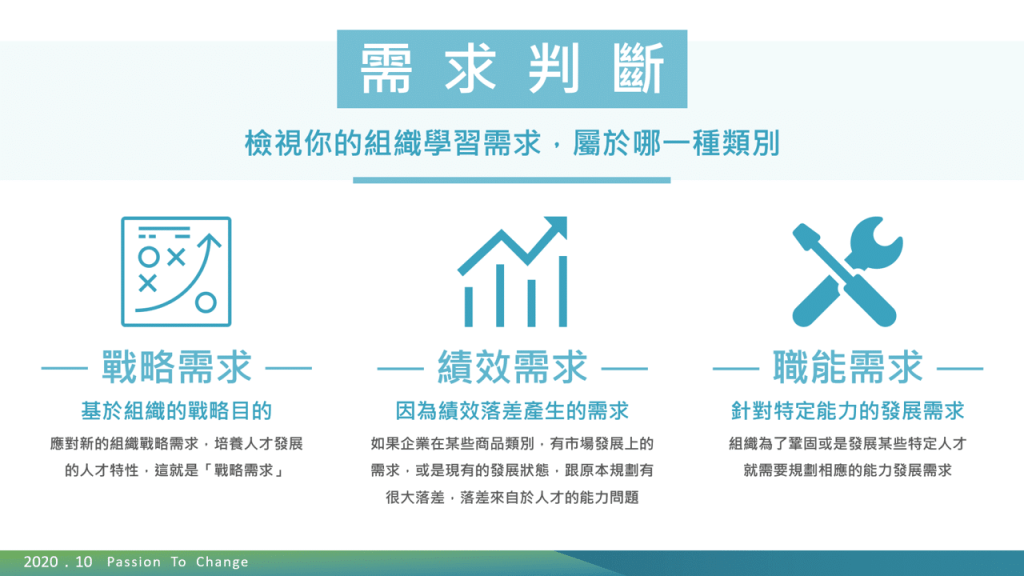 需求判斷

檢視你的組織學習需求，屬於哪一種類別

— 戰略需求 —

基於組織的戰略目的

應對新的組織戰略需求，培養人才發展的人才特性，這就是「戰略需求」

— 績效需求 —

因為績效落差產生的需求

如果企業在某些商品類別，有市場發展上的需求，或是現有的發展狀態，跟原本規劃有很大落差，落差來自於人才的能力問題

— 職能需求 —

針對特定能力的發展需求

組織為了鞏固或是發展某些特定人才就需要規劃相應的能力發展需求

2020 . 10 Passion To Change